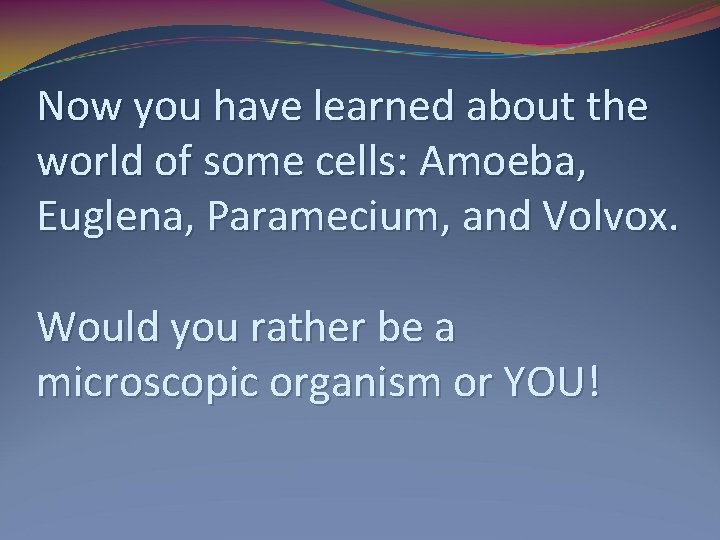 Now you have learned about the world of some cells: Amoeba, Euglena, Paramecium, and Volvox.

Would you rather be a microscopic organism or YOU!